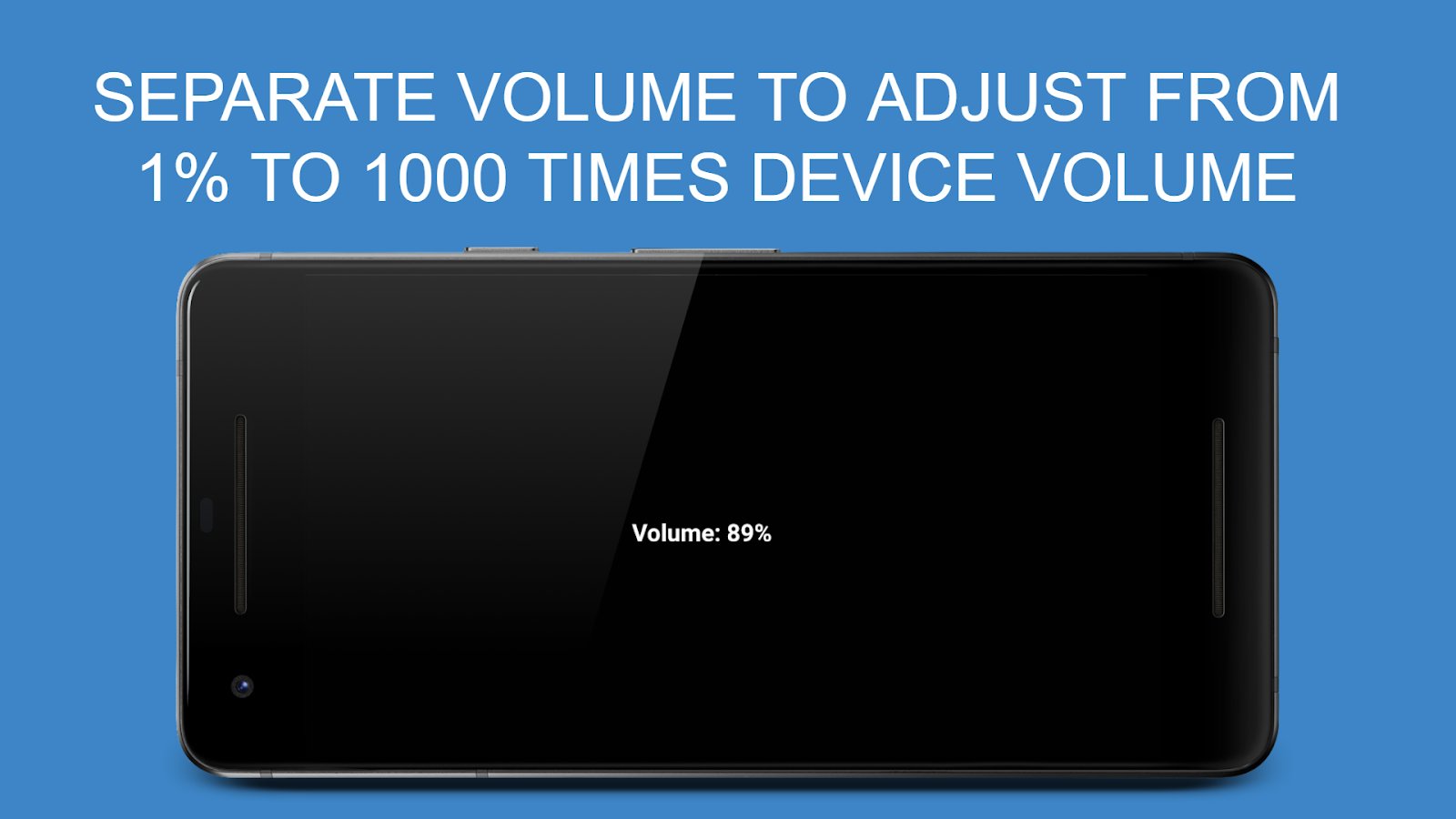 SEPARATE VOLUME TO ADJUST FROM 1% TO 1000 TIMES DEVICE VOLUME

Volume: 89%